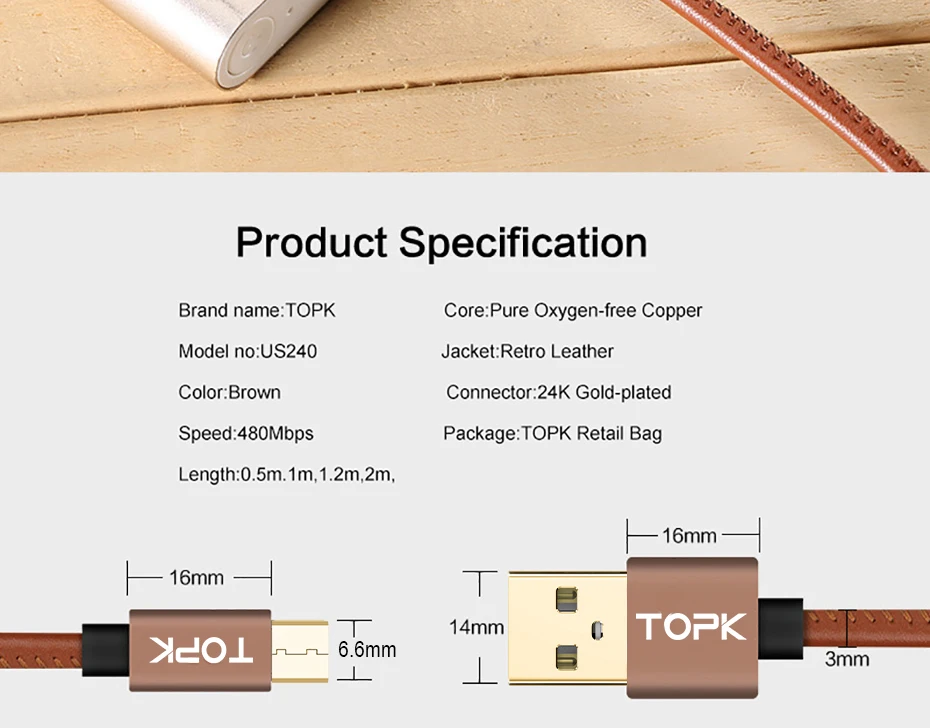 Product Specification

Brand name:TOPK

Model no:US240

Color:Brown

Speed:480Mbps

Length:0.5m.1m,1.2m,2m,

Core:Pure Oxygen-free Copper

Jacket:Retro Leather

Connector:24K Gold-plated

Package:TOPK Retail Bag

16mm

TOPK

6.6mm

16mm

14mm

TOPK

3mm